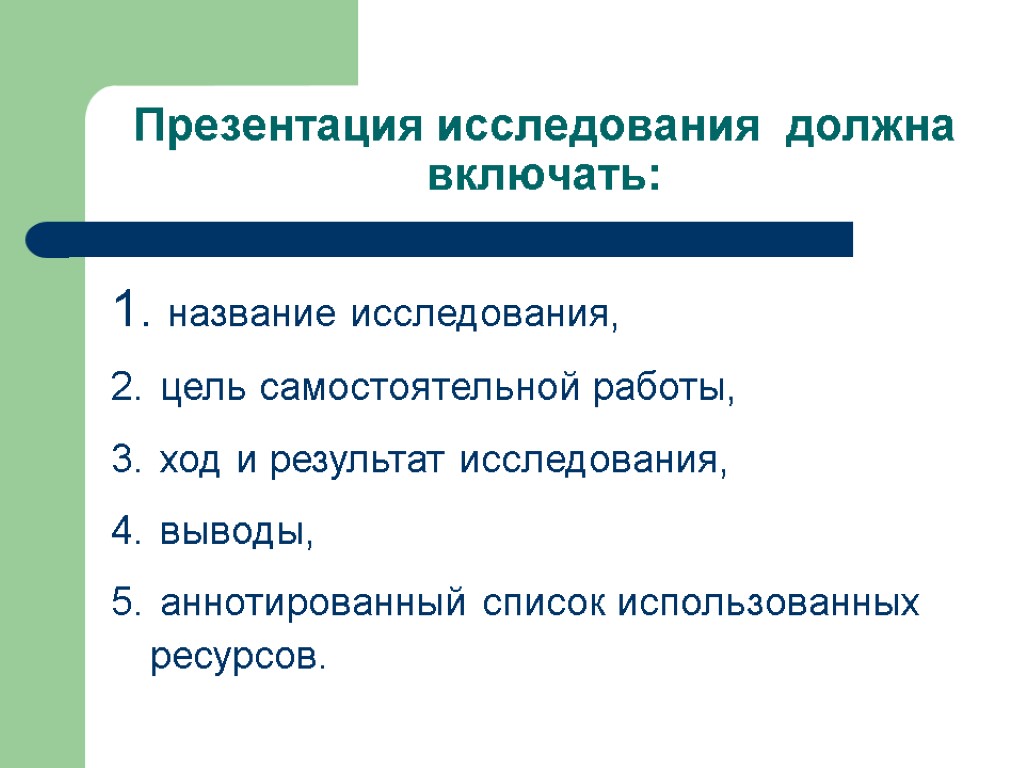 Презентация исследования должна включать:

1. название исследования,
2. цель самостоятельной работы,
3. ход и результат исследования,
4. выводы,
5. аннотированный список использованных ресурсов.